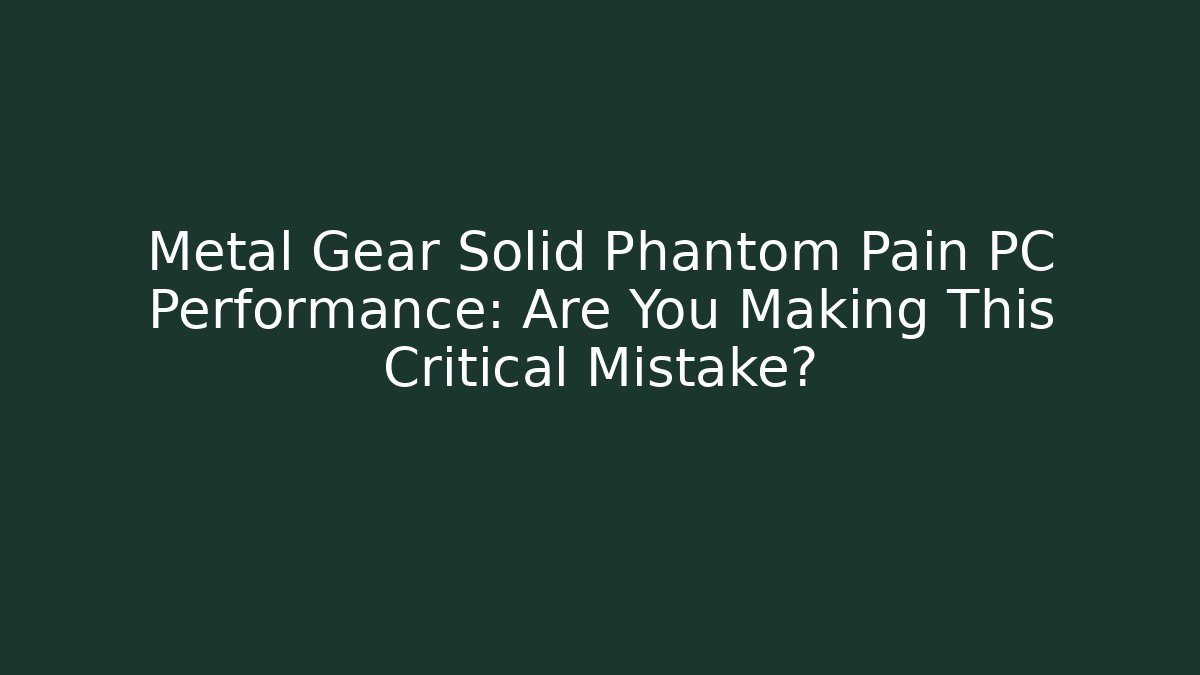 Metal Gear Solid Phantom Pain PC Performance: Are You Making This Critical Mistake?